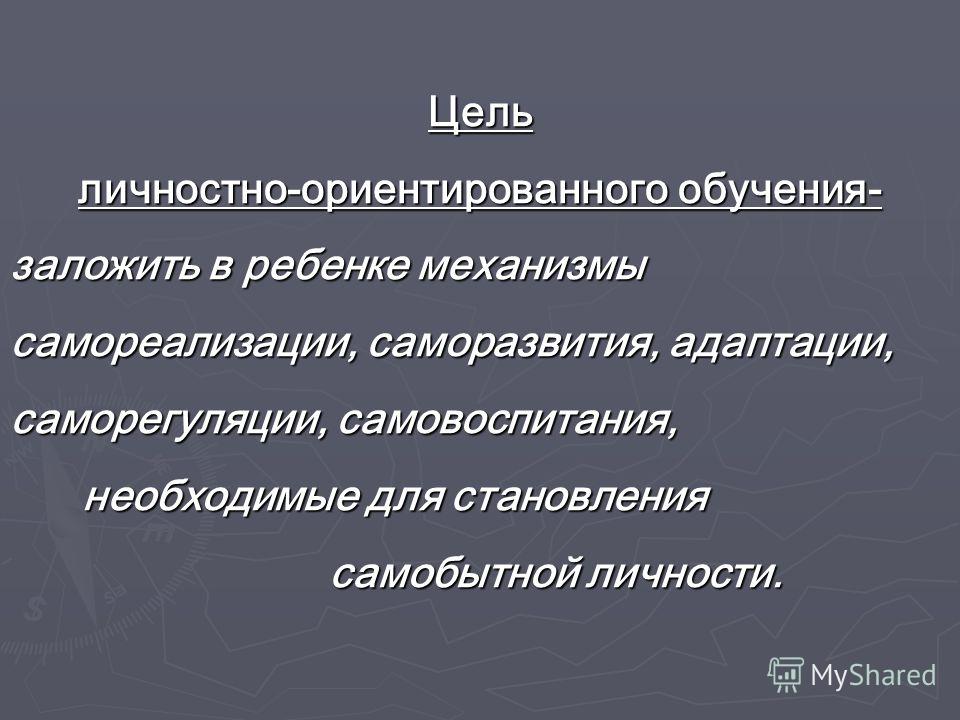 Цель

личностно-ориентированного обучения-

заложить в ребенке механизмы самореализации, саморазвития, адаптации, саморегуляции, самовоспитания, необходимые для становления самобытной личности.

MyShared